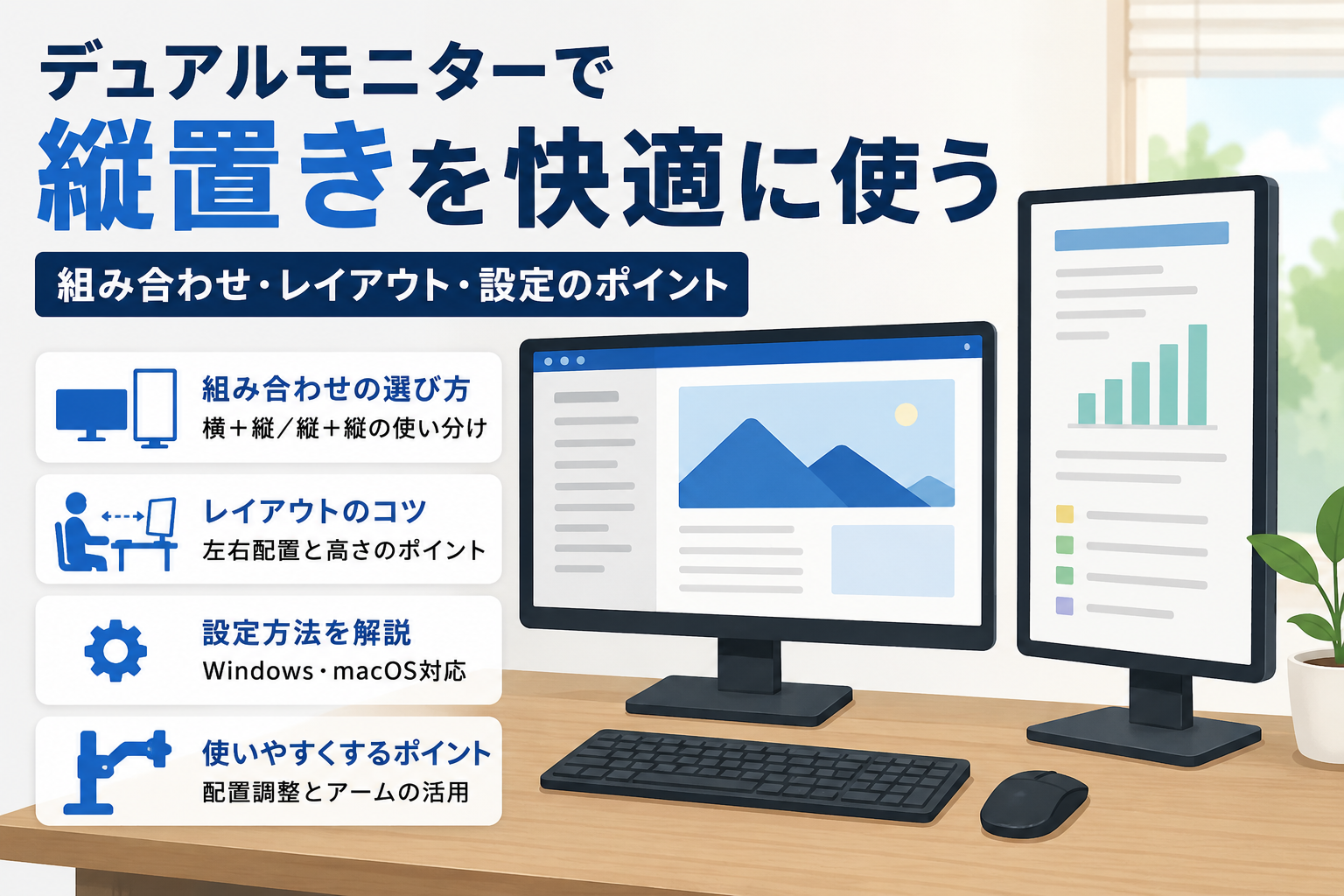 デュアルモニターで
縦置きを快適に使う

組み合わせ・レイアウト・設定のポイント

組み合わせの選び方
横＋縦／縦＋縦の使い分け

レイアウトのコツ
左右配置と高さのポイント

設定方法を解説
Windows・macOS対応

使いやすくするポイント
配置調整とアームの活用